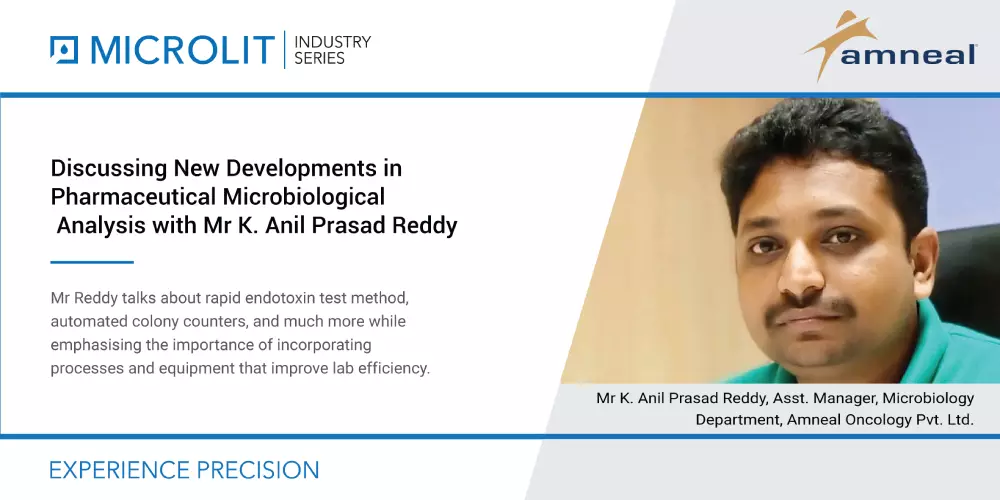 MICROLIT | INDUSTRY SERIES

amneal

Discussing New Developments in Pharmaceutical Microbiological Analysis with Mr K. Anil Prasad Reddy

Mr Reddy talks about rapid endotoxin test method, automated colony counters, and much more while emphasising the importance of incorporating processes and equipment that improve lab efficiency.

Mr K. Anil Prasad Reddy, Asst. Manager, Microbiology Department, Amneal Oncology Pvt. Ltd.

EXPERIENCE PRECISION